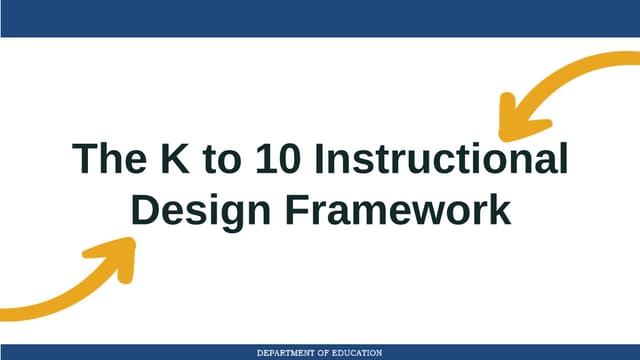 The K to 10 Instructional Design Framework

DEPARTMENT OF EDUCATION